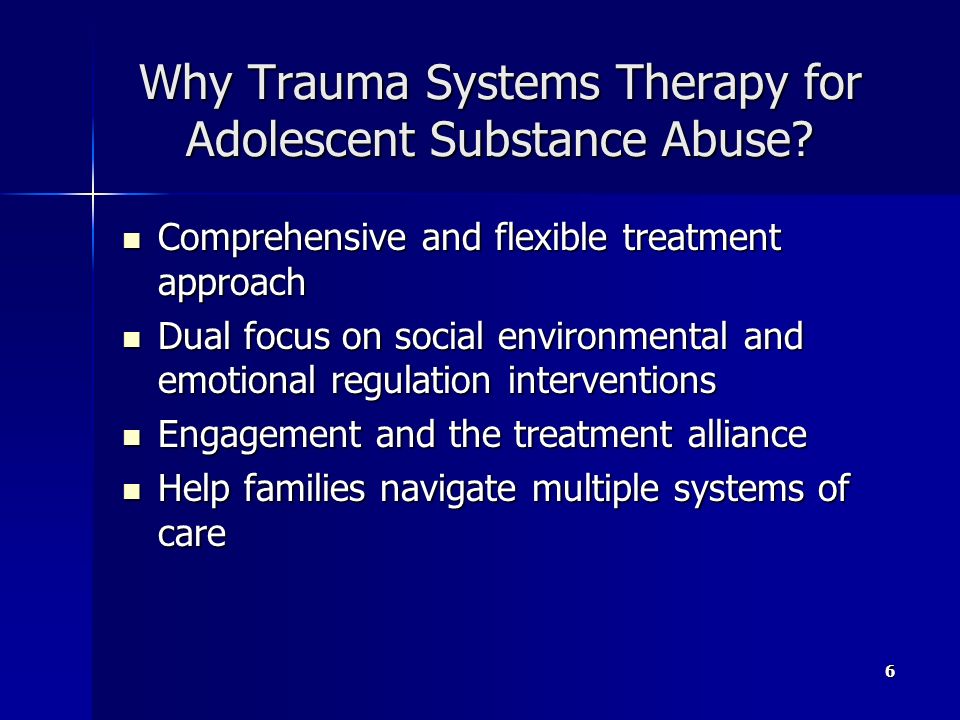 Why Trauma Systems Therapy for Adolescent Substance Abuse?

- Comprehensive and flexible treatment approach
- Dual focus on social environmental and emotional regulation interventions
- Engagement and the treatment alliance
- Help families navigate multiple systems of care

6